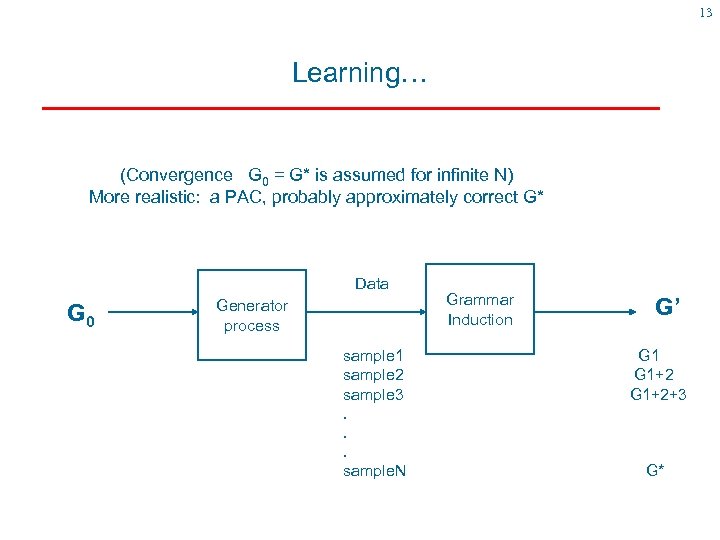 13

Learning…

(Convergence $G_0$ = G* is assumed for infinite N)
More realistic: a PAC, probably approximately correct G*

$G_0$

Generator process

Data

Grammar Induction

G'

sample1
sample2
sample3
.
.
.
sampleN

G1
G1+2
G1+2+3

G*